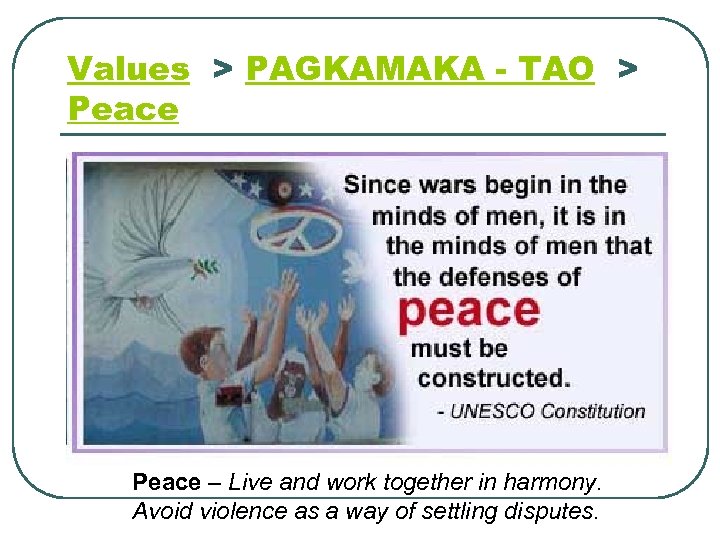 Values > PAGKAMAKA - TAO > Peace

Since wars begin in the minds of men, it is in the minds of men that the defenses of peace must be constructed.

- UNESCO Constitution

Peace – Live and work together in harmony. Avoid violence as a way of settling disputes.